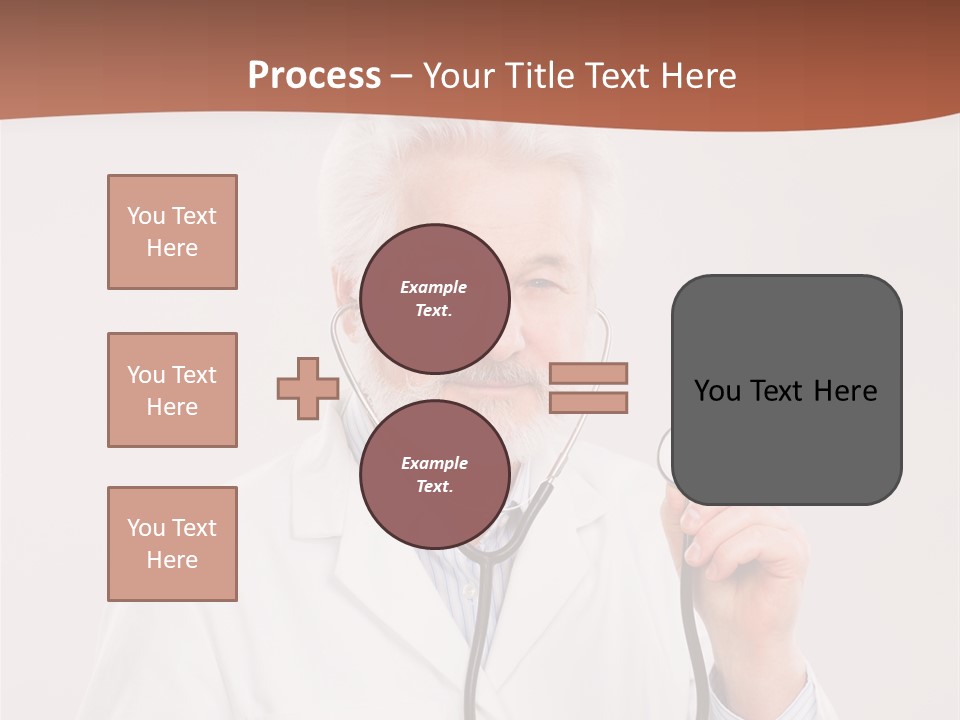 Process – Your Title Text Here

You Text Here

You Text Here

You Text Here

Example Text.

Example Text.

You Text Here